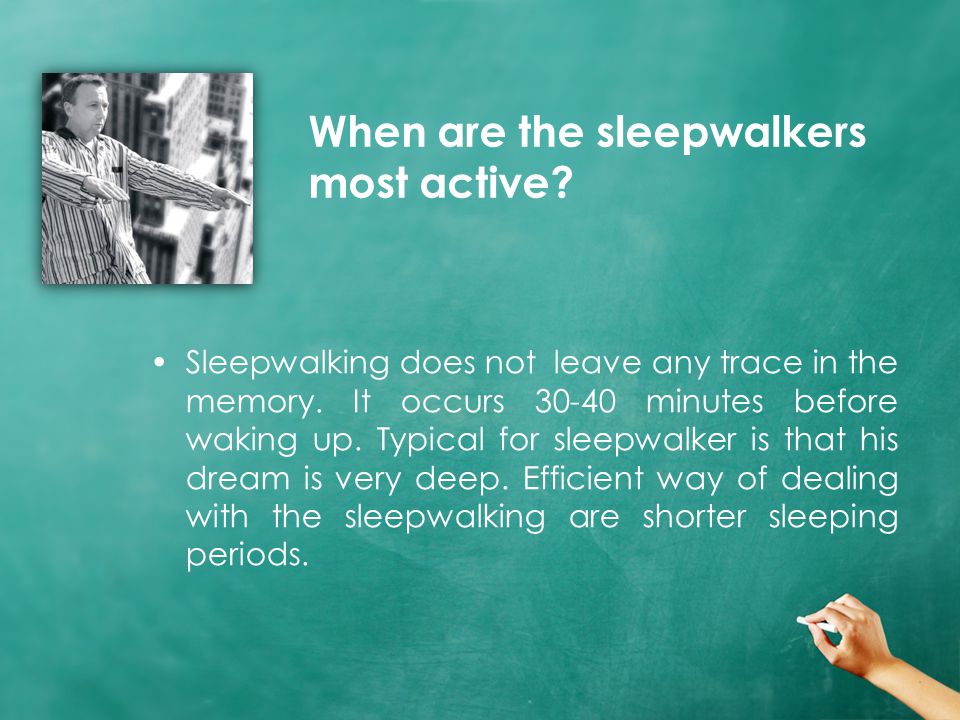 When are the sleepwalkers most active?

• Sleepwalking does not leave any trace in the memory. It occurs 30-40 minutes before waking up. Typical for sleepwalker is that his dream is very deep. Efficient way of dealing with the sleepwalking are shorter sleeping periods.